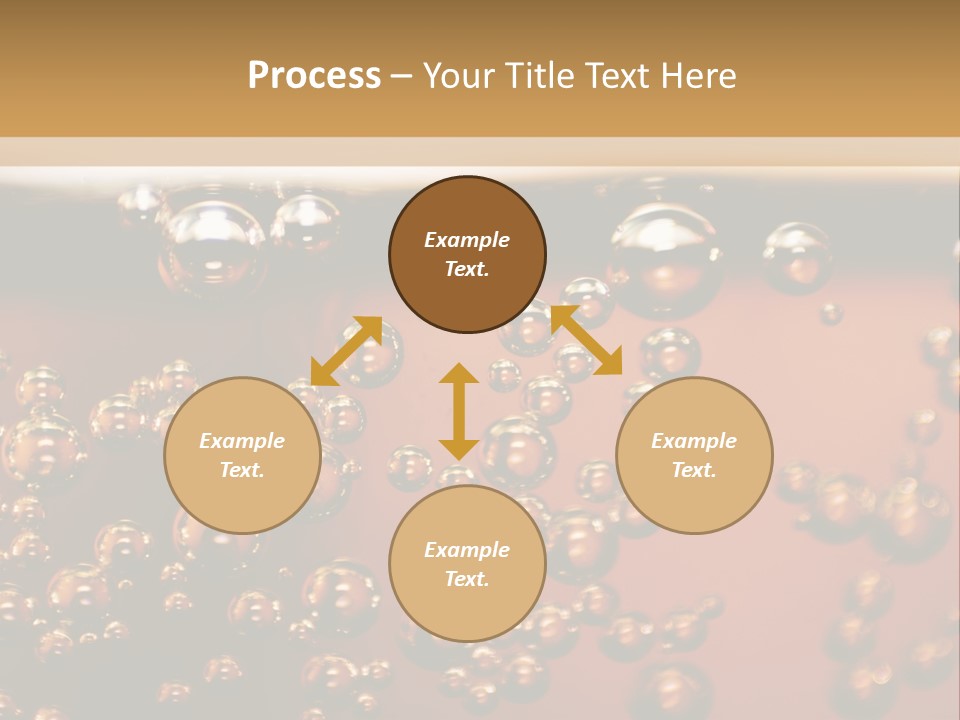 Process – Your Title Text Here

Example Text.

Example Text.

Example Text.

Example Text.